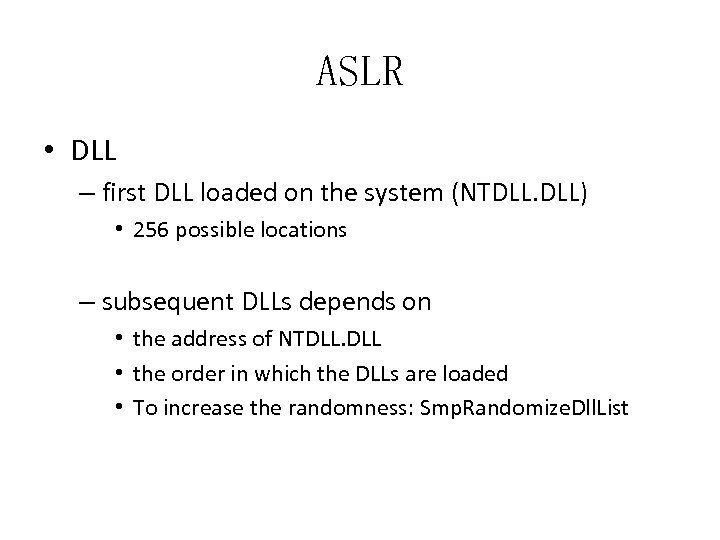 ASLR

• DLL
– first DLL loaded on the system (NTDLL.DLL)
• 256 possible locations

– subsequent DLLs depends on
• the address of NTDLL.DLL
• the order in which the DLLs are loaded
• To increase the randomness: SmpRandomizeDllList